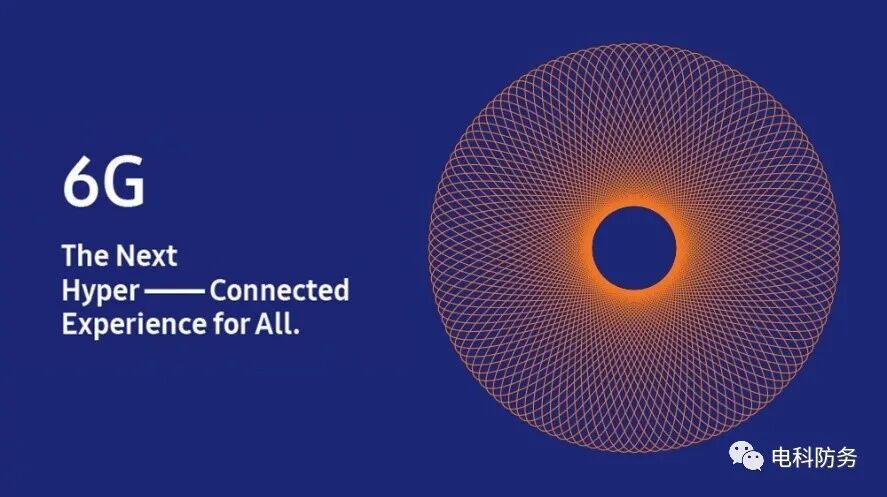 6G

The Next
Hyper —— Connected
Experience for All.

电科防务